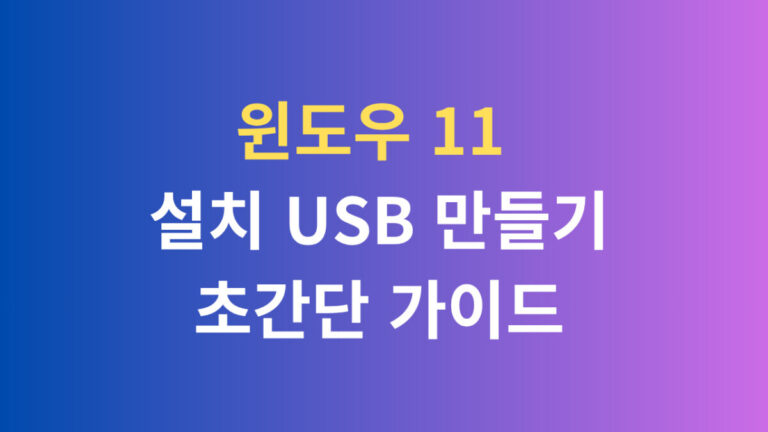 윈도우 11
설치 USB 만들기
초간단 가이드